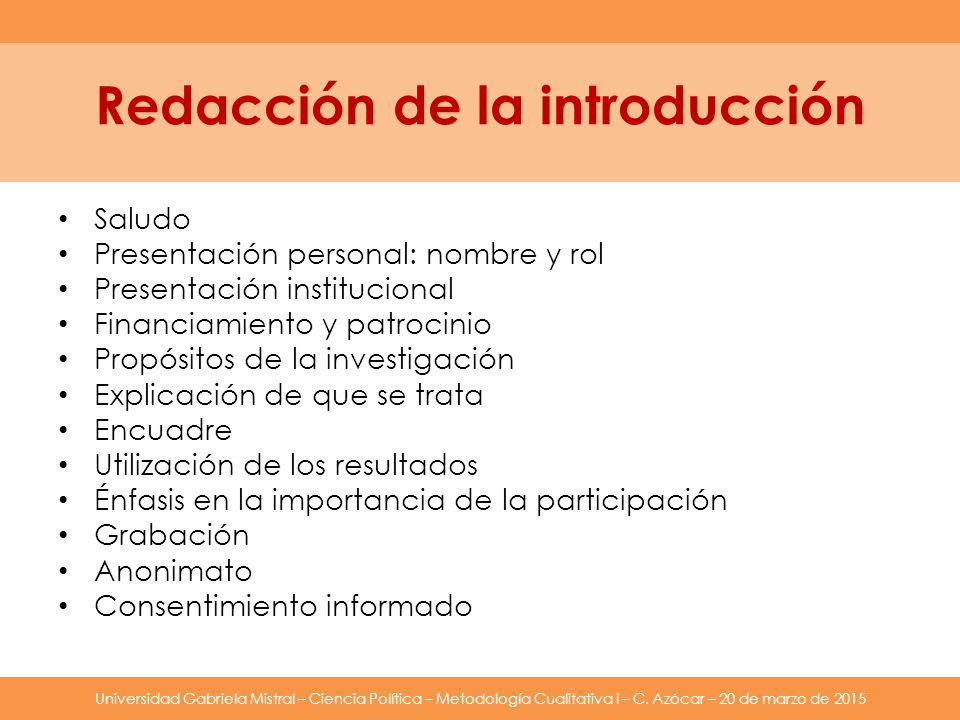 Redacción de la introducción

• Saludo
• Presentación personal: nombre y rol
• Presentación institucional
• Financiamiento y patrocinio
• Propósitos de la investigación
• Explicación de que se trata
• Encuadre
• Utilización de los resultados
• Énfasis en la importancia de la participación
• Grabación
• Anonimato
• Consentimiento informado

Universidad Gabriela Mistral – Ciencia Política – Metodología Cualitativa I – C. Azócar – 20 de marzo de 2015